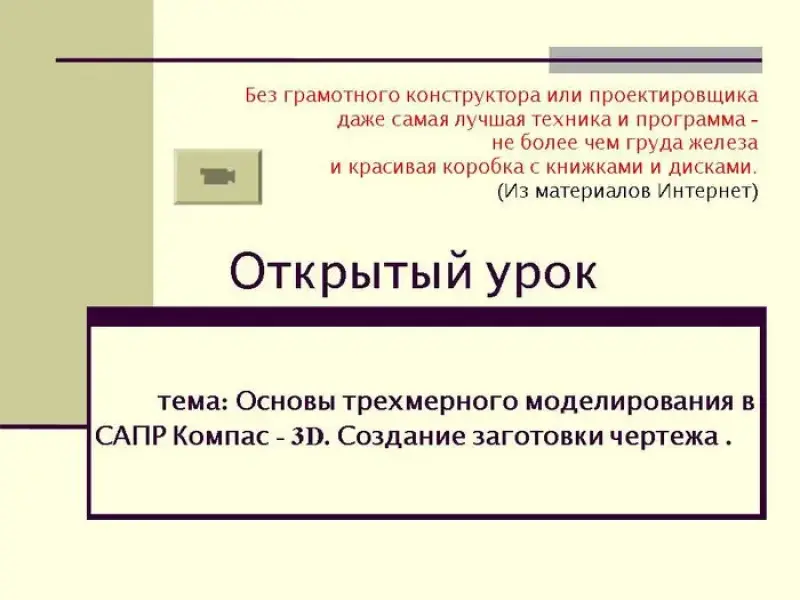 Без грамотного конструктора или проектировщика
даже самая лучшая техника и программа -
не более чем груда железа
и красивая коробка с книжками и дисками.
(Из материалов Интернет)

Открытый урок

тема: Основы трехмерного моделирования в САПР Компас - 3D. Создание заготовки чертежа .